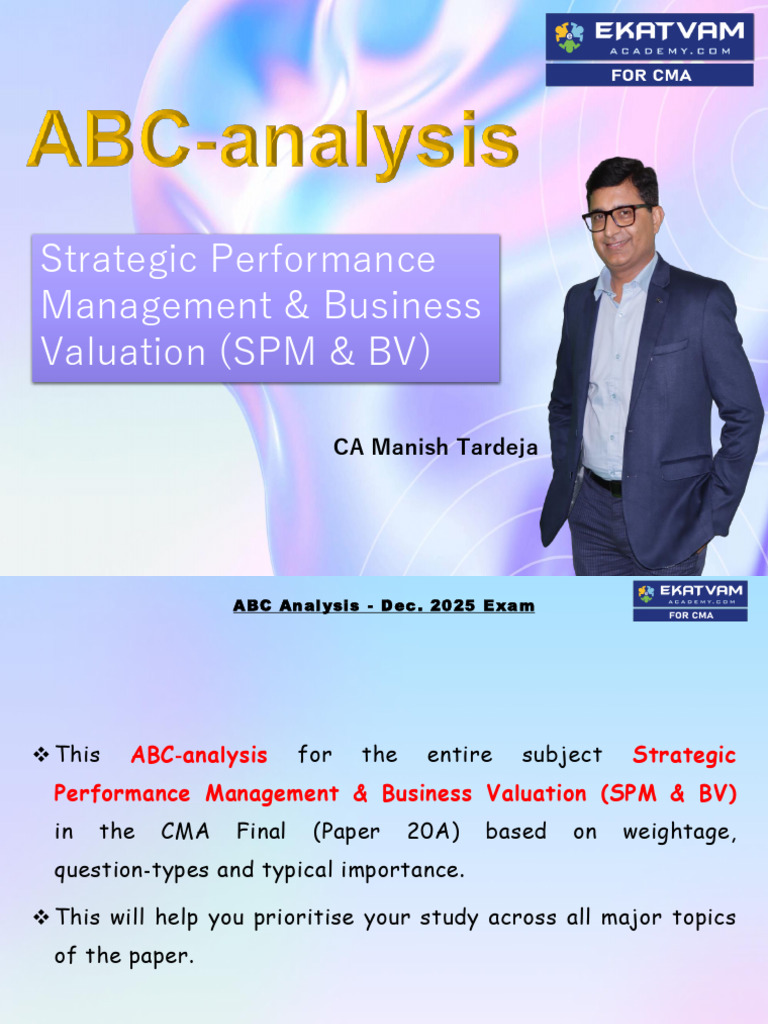 EKATVAM
ACADEMY.COM
FOR CMA

ABC-analysis

Strategic Performance Management & Business Valuation (SPM & BV)

CA Manish Tardeja

ABC Analysis - Dec. 2025 Exam

EKATVAM
ACADEMY.COM
FOR CMA

❖ This ABC-analysis for the entire subject Strategic Performance Management & Business Valuation (SPM & BV) in the CMA Final (Paper 20A) based on weightage, question-types and typical importance.

❖ This will help you prioritise your study across all major topics of the paper.